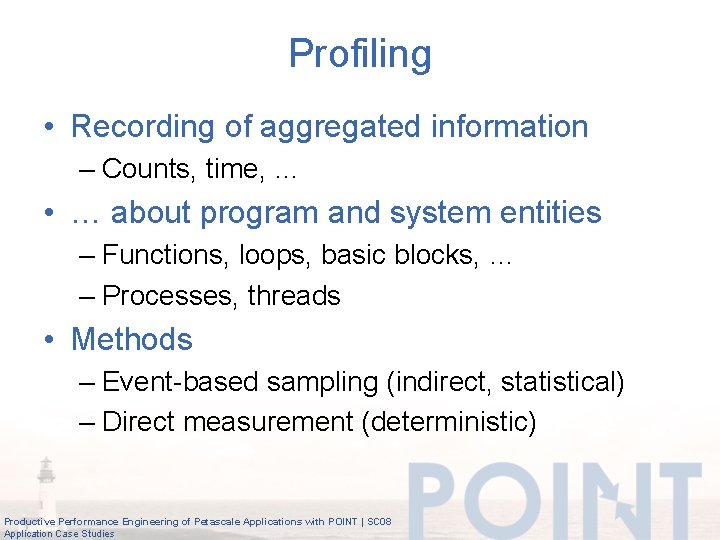 Profiling

• Recording of aggregated information
– Counts, time, …

• … about program and system entities
– Functions, loops, basic blocks, …
– Processes, threads

• Methods
– Event-based sampling (indirect, statistical)
– Direct measurement (deterministic)

POINT

Productive Performance Engineering of Petascale Applications with POINT | SC08
Application Case Studies